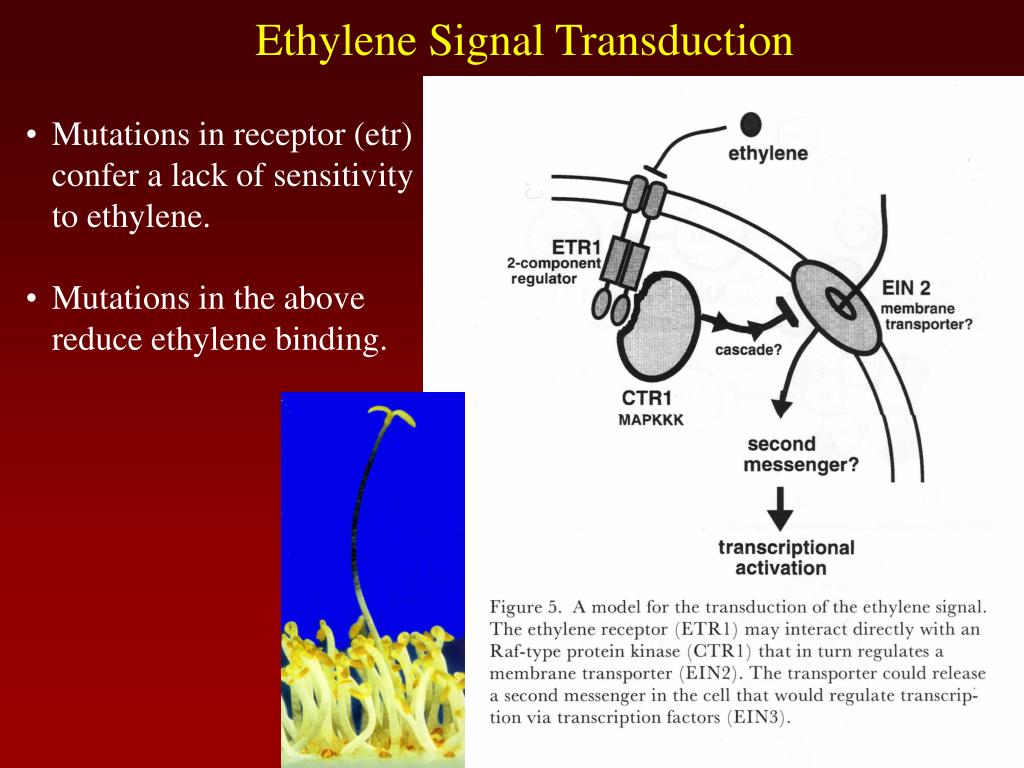 Ethylene Signal Transduction

• Mutations in receptor (etr) confer a lack of sensitivity to ethylene.

• Mutations in the above reduce ethylene binding.

ethylene

ETR1
2-component regulator

EIN 2
membrane transporter?

cascade?

CTR1
MAPKKK

second messenger?

transcriptional activation

Figure 5. A model for the transduction of the ethylene signal. The ethylene receptor (ETR1) may interact directly with an Raf-type protein kinase (CTR1) that in turn regulates a membrane transporter (EIN2). The transporter could release a second messenger in the cell that would regulate transcription via transcription factors (EIN3).